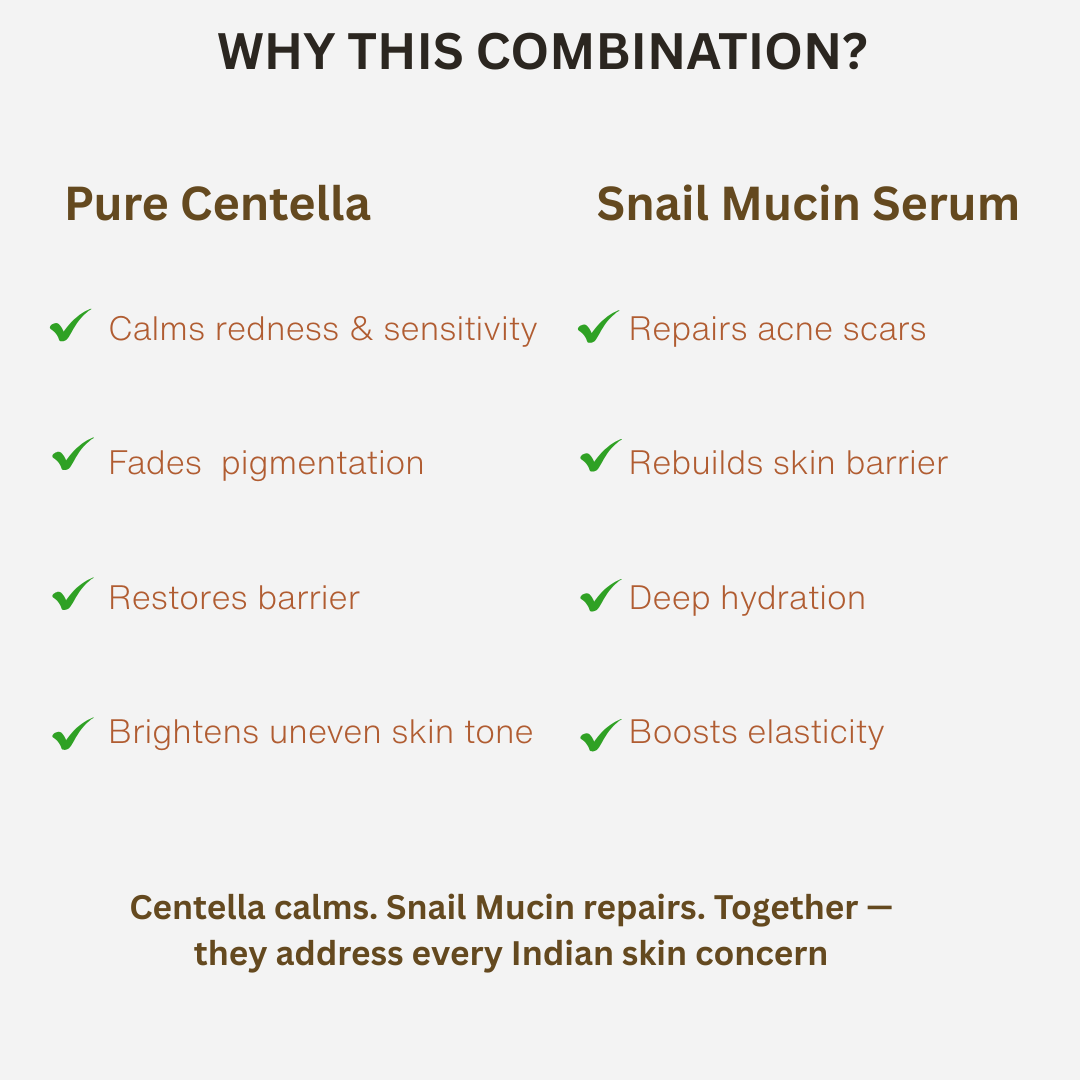 WHY THIS COMBINATION?

Pure Centella

✓ Calms redness & sensitivity

✓ Fades pigmentation

✓ Restores barrier

✓ Brightens uneven skin tone

Snail Mucin Serum

✓ Repairs acne scars

✓ Rebuilds skin barrier

✓ Deep hydration

✓ Boosts elasticity

Centella calms. Snail Mucin repairs. Together — they address every Indian skin concern